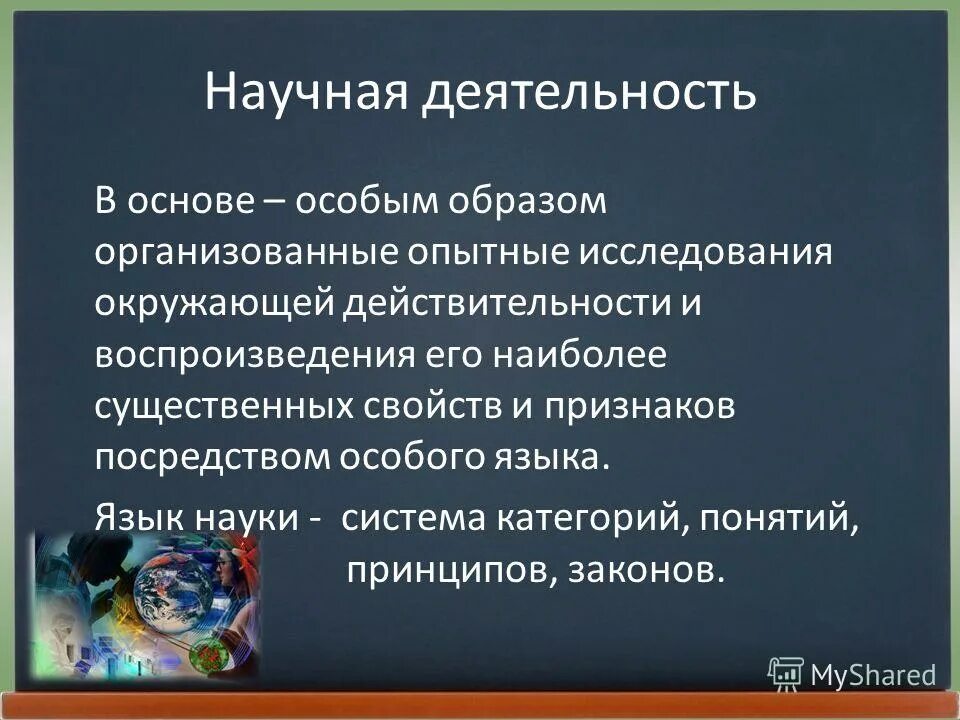 Научная деятельность

В основе – особым образом организованные опытные исследования окружающей действительности и воспроизведения его наиболее существенных свойств и признаков посредством особого языка.

Язык науки - система категорий, понятий, принципов, законов.

MyShared